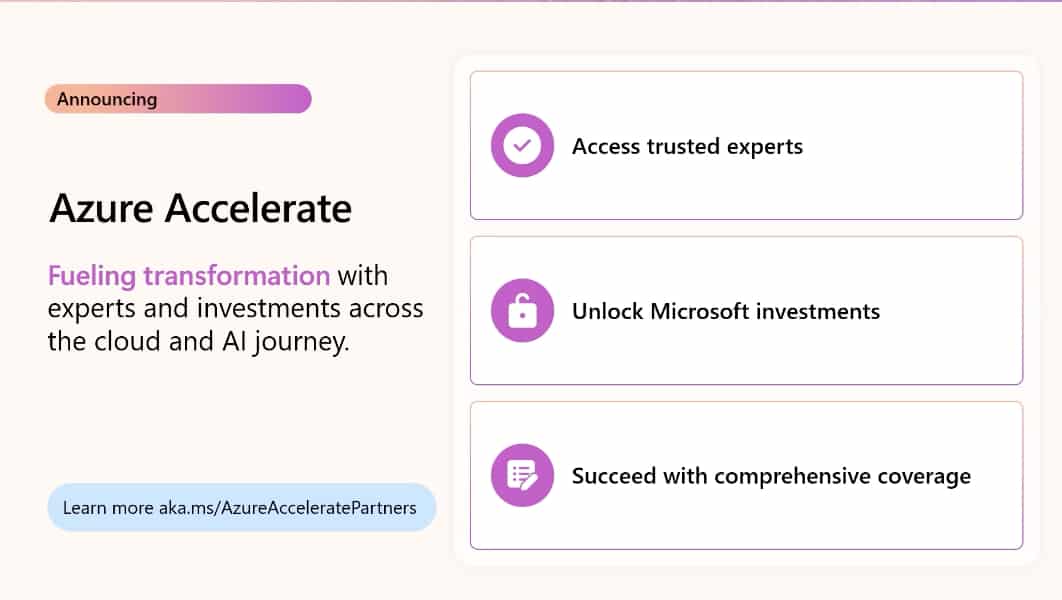 Announcing

Azure Accelerate

Fueling transformation with experts and investments across the cloud and AI journey.

Learn more aka.ms/AzureAcceleratePartners

Access trusted experts

Unlock Microsoft investments

Succeed with comprehensive coverage